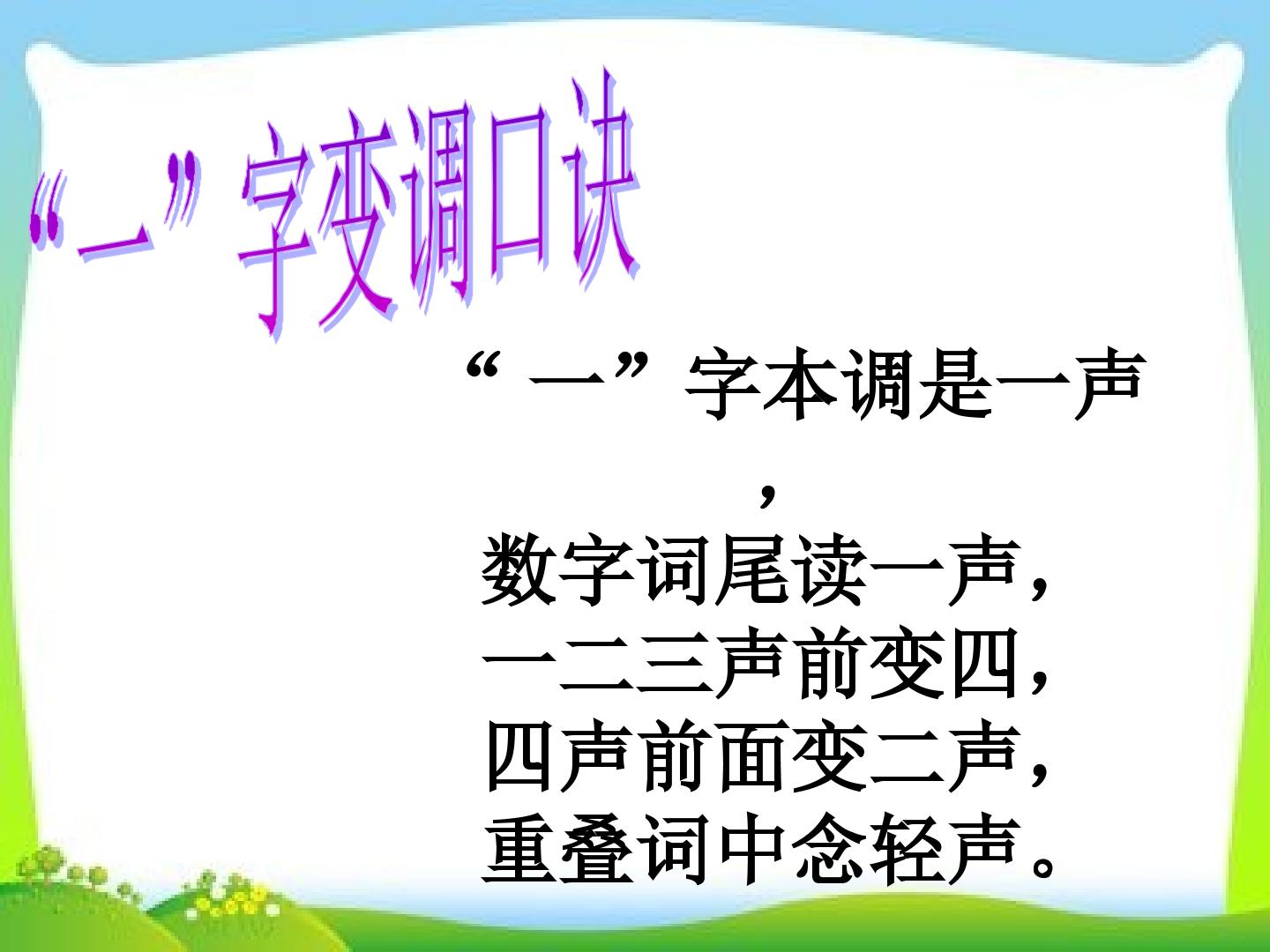 “一”字变调口诀

“一”字本调是一声，
数字词尾读一声，
一二三声前变四，
四声前面变二声，
重叠词中念轻声。